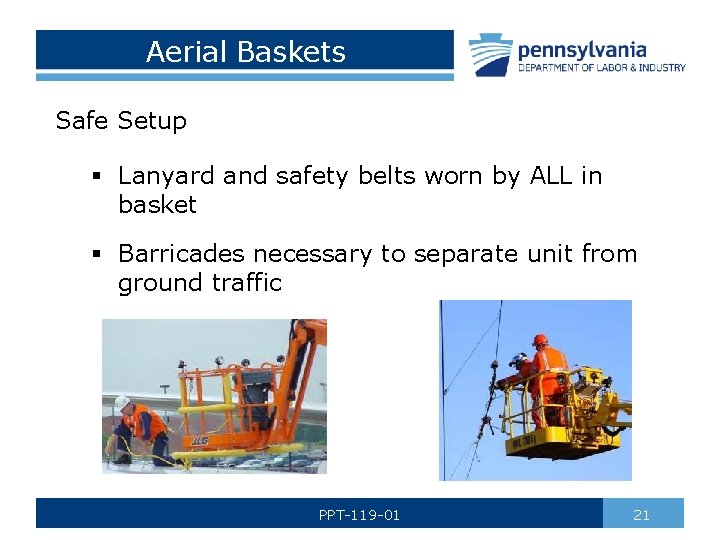 Aerial Baskets

pennsylvania
DEPARTMENT OF LABOR & INDUSTRY

Safe Setup

▪ Lanyard and safety belts worn by ALL in basket

▪ Barricades necessary to separate unit from ground traffic

JLG

PPT-119-01

21